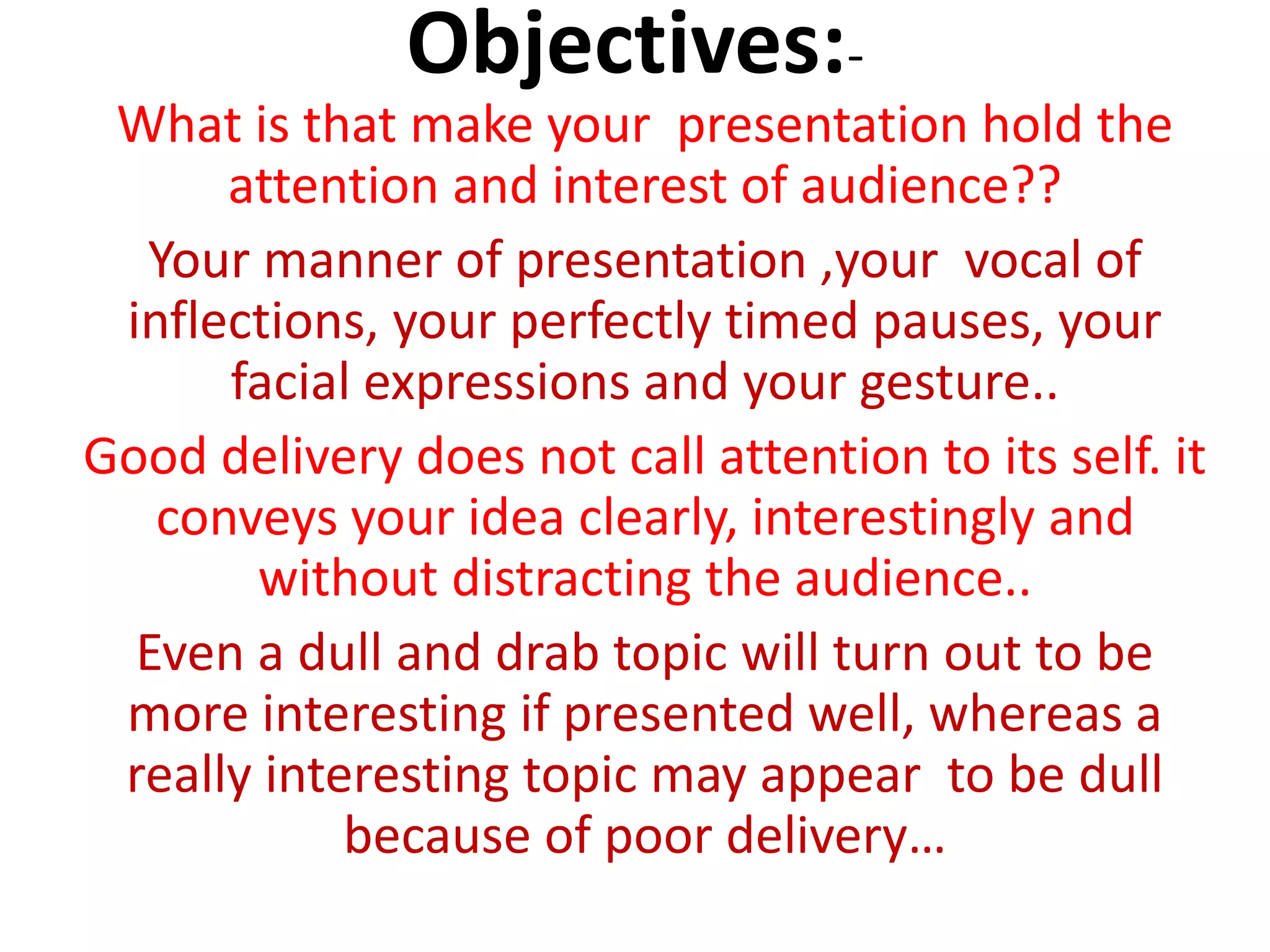 Objectives:-

What is that make your presentation hold the attention and interest of audience??

Your manner of presentation ,your vocal of inflections, your perfectly timed pauses, your facial expressions and your gesture..

Good delivery does not call attention to its self. it conveys your idea clearly, interestingly and without distracting the audience..

Even a dull and drab topic will turn out to be more interesting if presented well, whereas a really interesting topic may appear to be dull because of poor delivery…